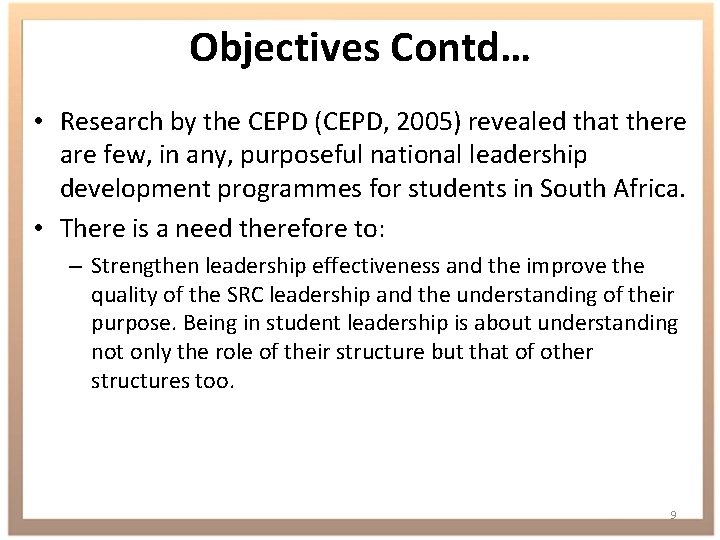 Objectives Contd…

• Research by the CEPD (CEPD, 2005) revealed that there are few, in any, purposeful national leadership development programmes for students in South Africa.

• There is a need therefore to:

– Strengthen leadership effectiveness and the improve the quality of the SRC leadership and the understanding of their purpose. Being in student leadership is about understanding not only the role of their structure but that of other structures too.

9